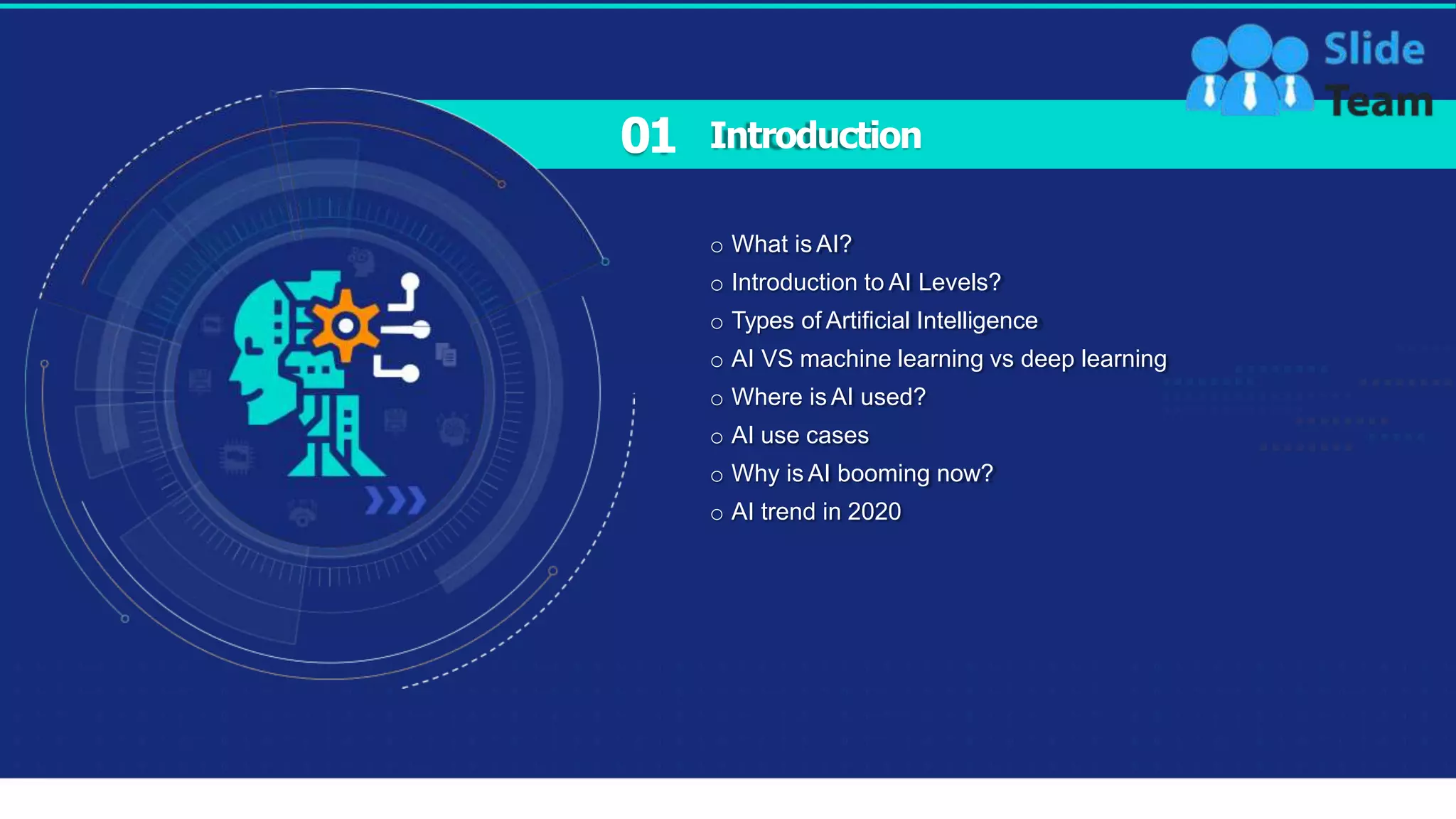 Slide Team

01 Introduction

○ What is AI?
○ Introduction to AI Levels?
○ Types of Artificial Intelligence
○ AI VS machine learning vs deep learning
○ Where is AI used?
○ AI use cases
○ Why is AI booming now?
○ AI trend in 2020